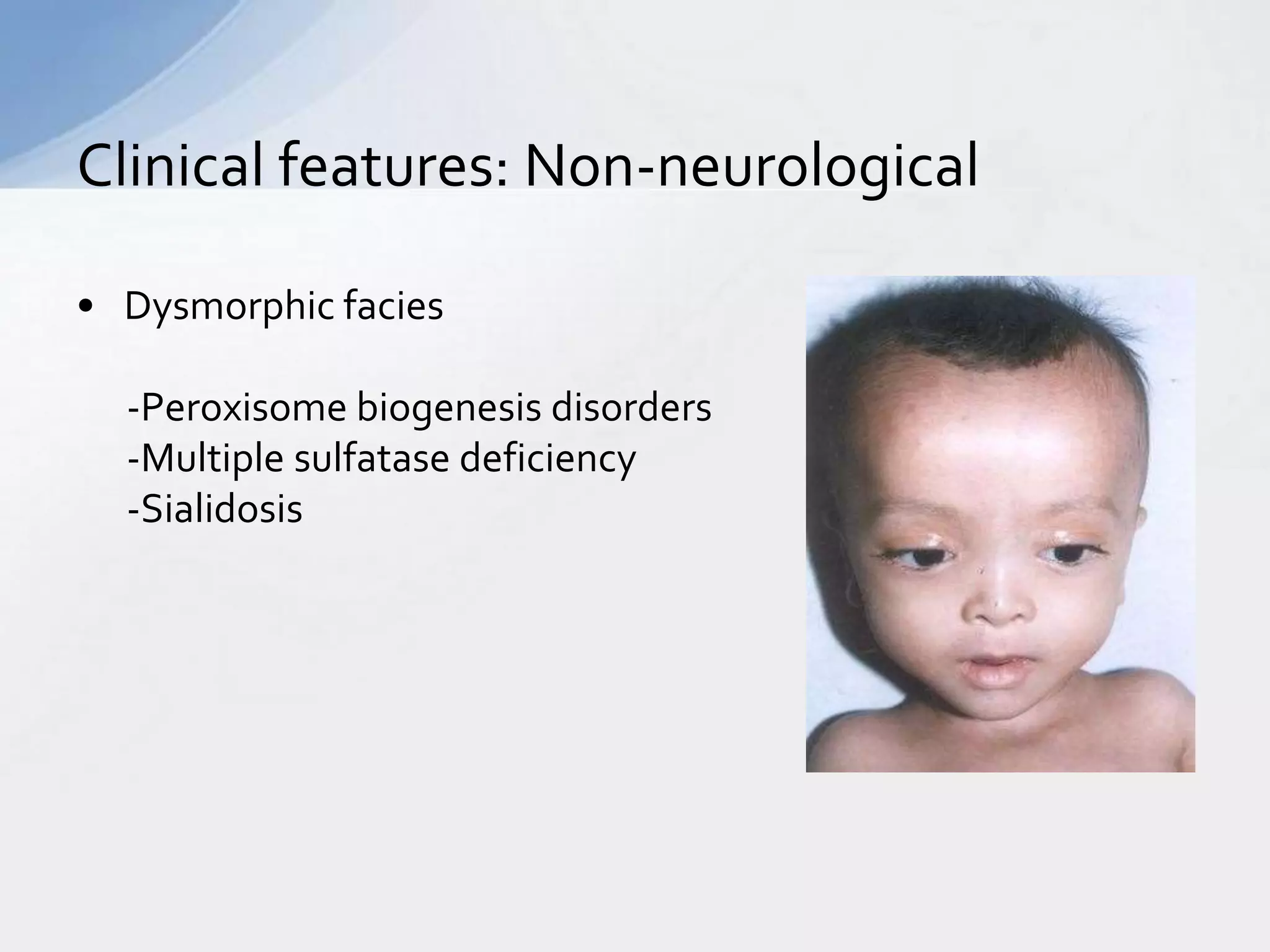 Clinical features: Non-neurological

• Dysmorphic facies

-Peroxisome biogenesis disorders
-Multiple sulfatase deficiency
-Sialidosis